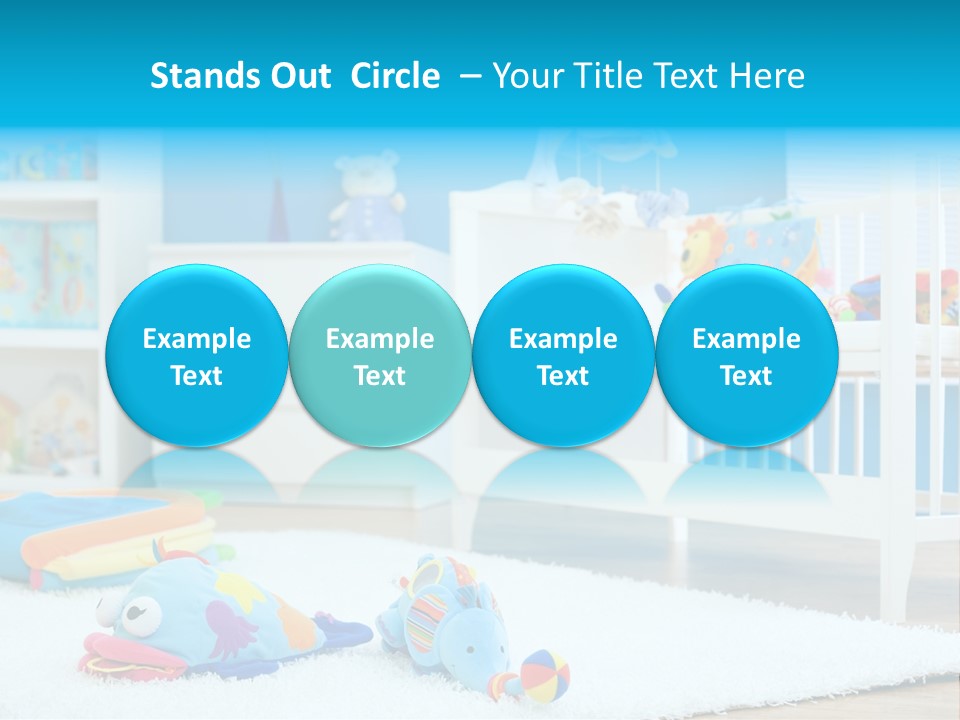 Stands Out Circle – Your Title Text Here

Example Text

Example Text

Example Text

Example Text